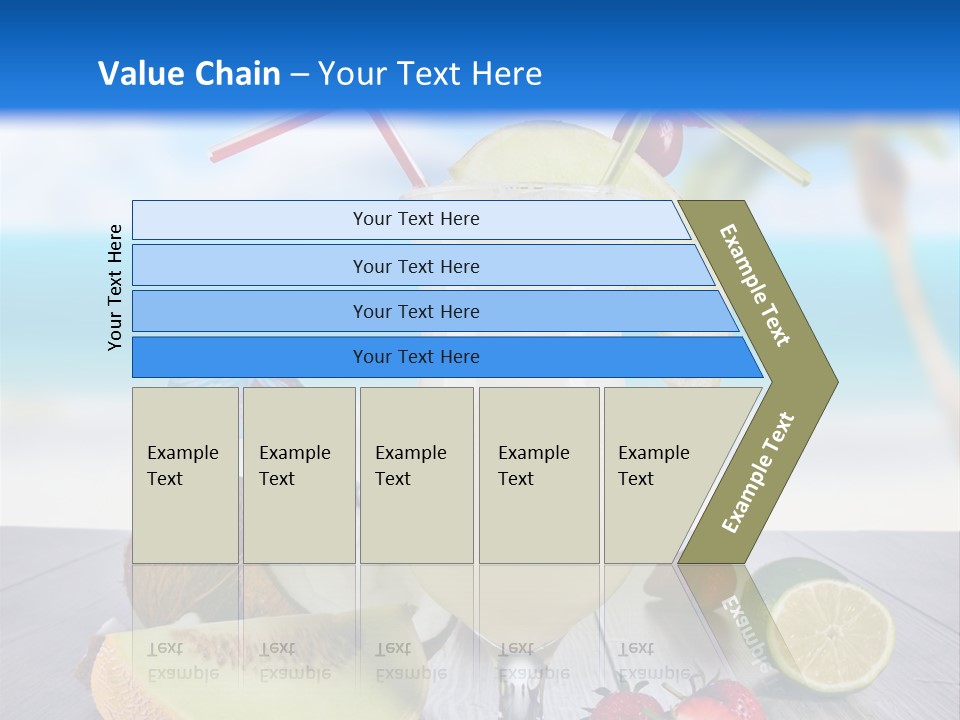 Value Chain – Your Text Here

Your Text Here

Your Text Here

Your Text Here

Your Text Here

Your Text Here

Example Text

Example Text

Example Text

Example Text

Example Text

Example Text

Example Text